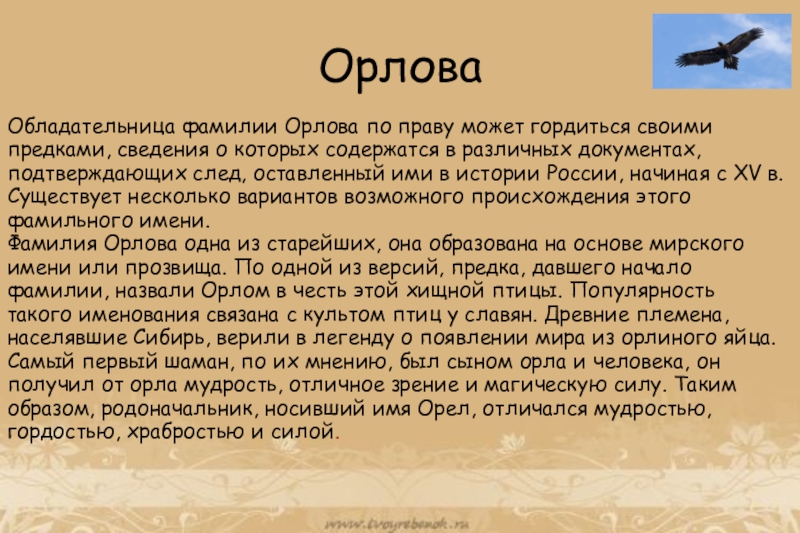 Орлова

Обладательница фамилии Орлова по праву может гордиться своими предками, сведения о которых содержатся в различных документах, подтверждающих след, оставленный ими в истории России, начиная с XV в. Существует несколько вариантов возможного происхождения этого фамильного имени.
Фамилия Орлова одна из старейших, она образована на основе мирского имени или прозвища. По одной из версий, предка, давшего начало фамилии, назвали Орлом в честь этой хищной птицы. Популярность такого именования связана с культом птиц у славян. Древние племена, населявшие Сибирь, верили в легенду о появлении мира из орлиного яйца. Самый первый шаман, по их мнению, был сыном орла и человека, он получил от орла мудрость, отличное зрение и магическую силу. Таким образом, родоначальник, носивший имя Орел, отличался мудростью, гордостью, храбростью и силой.

www.tvoyrebenok.ru